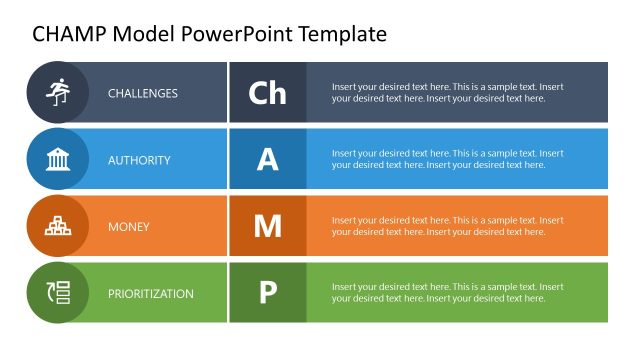 CHAMP Model PowerPoint Template

CHALLENGES

Ch

Insert your desired text here. This is a sample text. Insert your desired text here. Insert your desired text here.

AUTHORITY

A

Insert your desired text here. This is a sample text. Insert your desired text here. Insert your desired text here.

MONEY

M

Insert your desired text here. This is a sample text. Insert your desired text here. Insert your desired text here.

PRIORITIZATION

P

Insert your desired text here. This is a sample text. Insert your desired text here. Insert your desired text here.